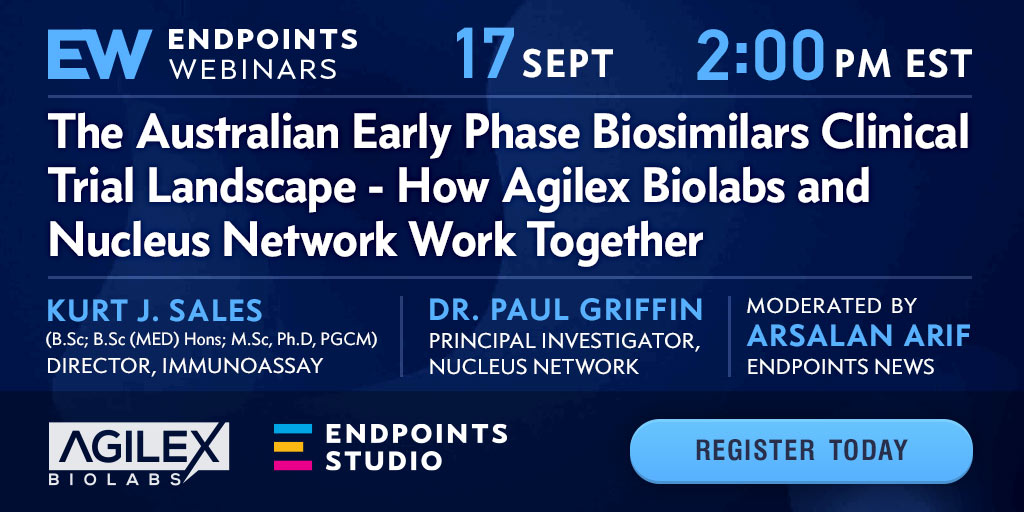 EW ENDPOINTS WEBINARS

17 SEPT 2:00 PM EST

The Australian Early Phase Biosimilars Clinical Trial Landscape - How Agilex Biolabs and Nucleus Network Work Together

KURT J. SALES
(B.Sc; B.Sc (MED) Hons; M.Sc, Ph.D, PGCM)
DIRECTOR, IMMUNOASSAY

DR. PAUL GRIFFIN
PRINCIPAL INVESTIGATOR, NUCLEUS NETWORK

MODERATED BY
ARSALAN ARIF
ENDPOINTS NEWS

AGILEX BIOLABS

ENDPOINTS STUDIO

REGISTER TODAY